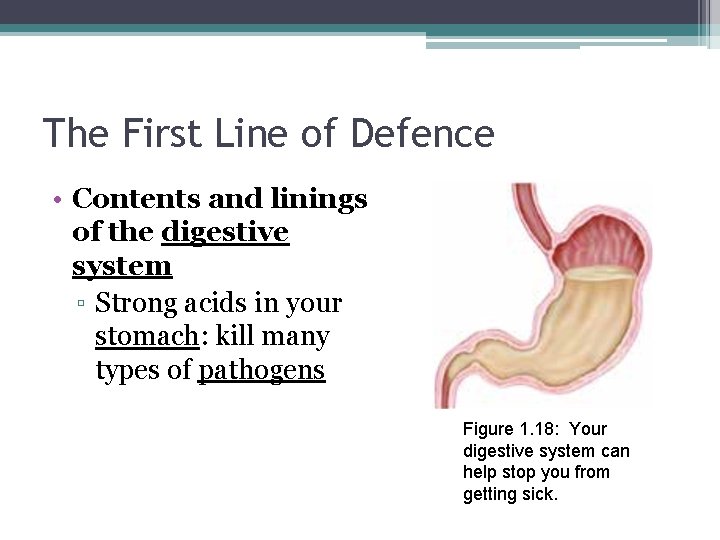 The First Line of Defence

• Contents and linings of the digestive system
▫ Strong acids in your stomach: kill many types of pathogens

Figure 1.18: Your digestive system can help stop you from getting sick.